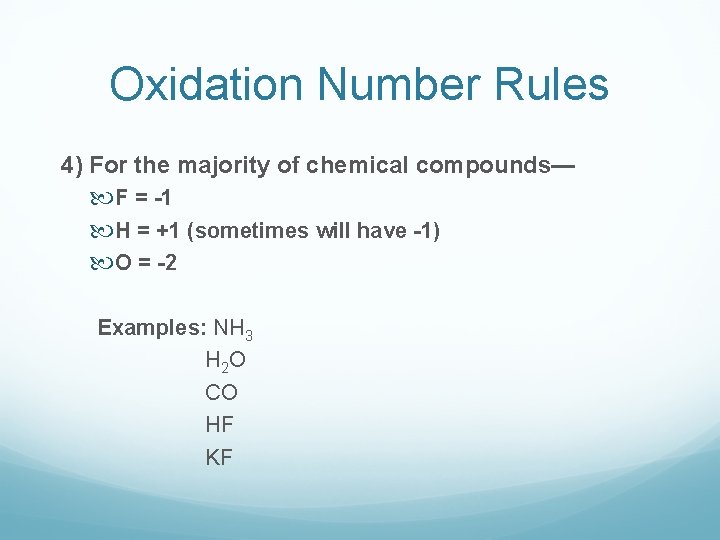 Oxidation Number Rules

4) For the majority of chemical compounds—

F = -1

H = +1 (sometimes will have -1)

O = -2

Examples: $NH_3$

$H_2O$

CO

HF

KF